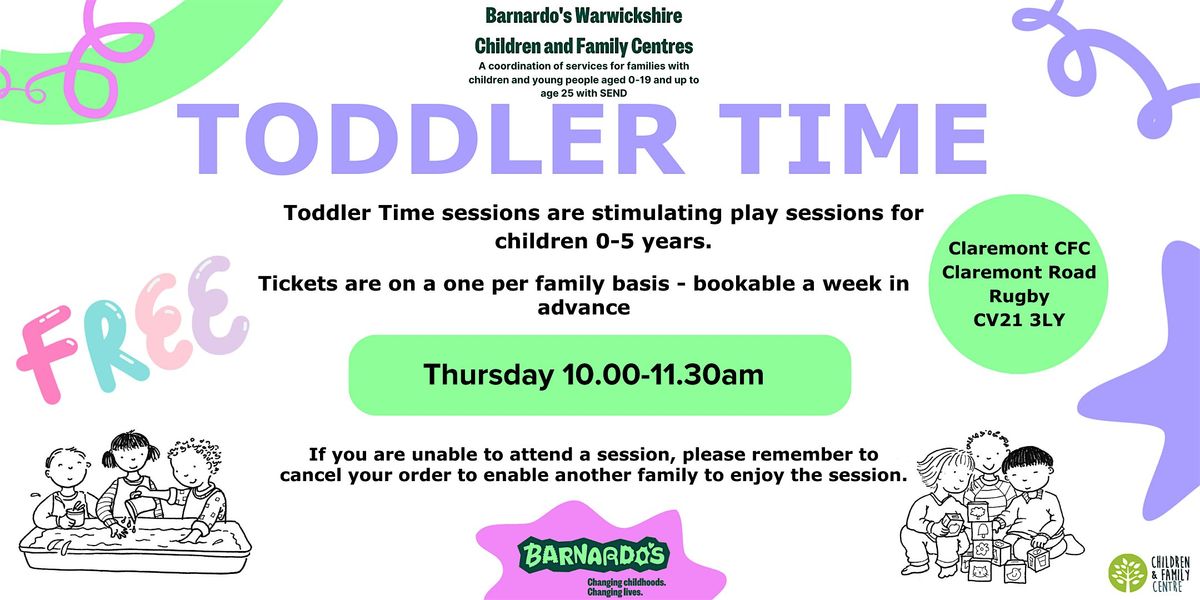 Barnardo's Warwickshire
Children and Family Centres
A coordination of services for families with children and young people aged 0-19 and up to age 25 with SEND

TODDLER TIME

Toddler Time sessions are stimulating play sessions for children 0-5 years.

Tickets are on a one per family basis - bookable a week in advance

FREE

Claremont CFC
Claremont Road
Rugby
CV21 3LY

Thursday 10.00-11.30am

If you are unable to attend a session, please remember to cancel your order to enable another family to enjoy the session.

BARNARDO'S
Changing childhoods.
Changing lives.

CHILDREN & FAMILY CENTRE